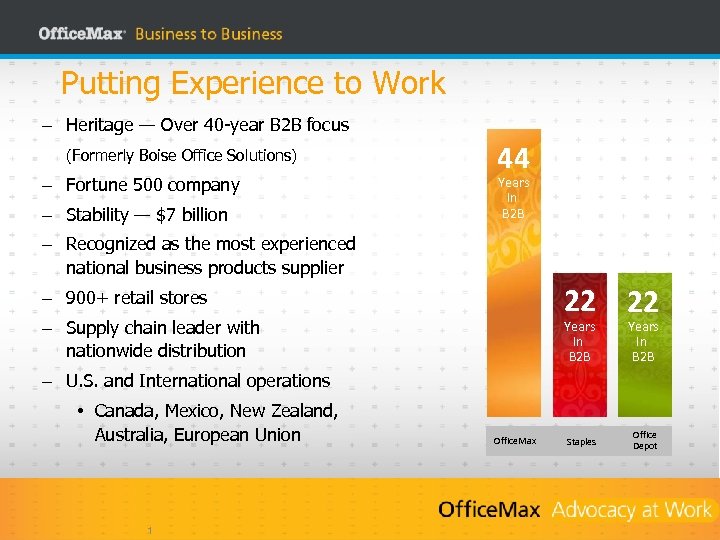 OfficeMax Business to Business

Putting Experience to Work

– Heritage — Over 40-year B2B focus (Formerly Boise Office Solutions)

– Fortune 500 company

– Stability — $7 billion

– Recognized as the most experienced national business products supplier

– 900+ retail stores

– Supply chain leader with nationwide distribution

– U.S. and International operations

• Canada, Mexico, New Zealand, Australia, European Union

44 Years In B2B

22 Years In B2B

22 Years In B2B

OfficeMax

Staples

Office Depot

OfficeMax Advocacy at Work

1